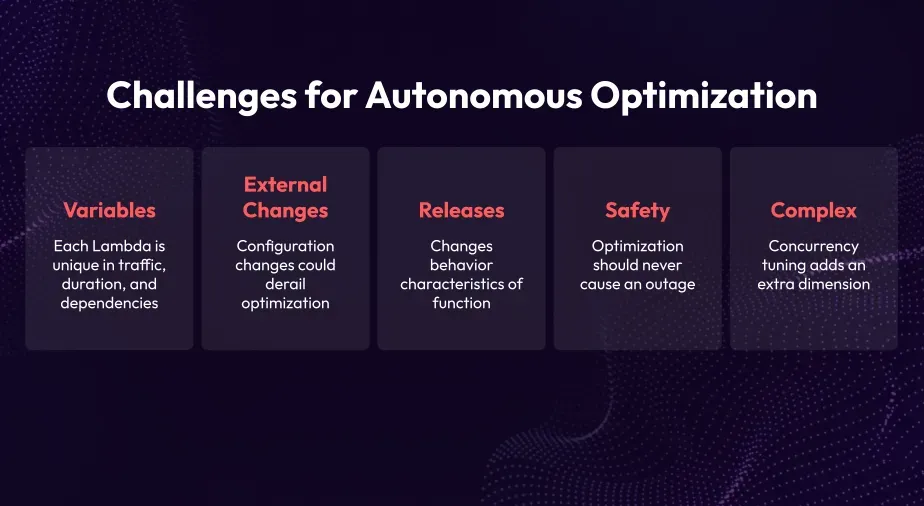 Challenges for Autonomous Optimization

Variables

Each Lambda is unique in traffic, duration, and dependencies

External Changes

Configuration changes could derail optimization

Releases

Changes behavior characteristics of function

Safety

Optimization should never cause an outage

Complex

Concurrency tuning adds an extra dimension